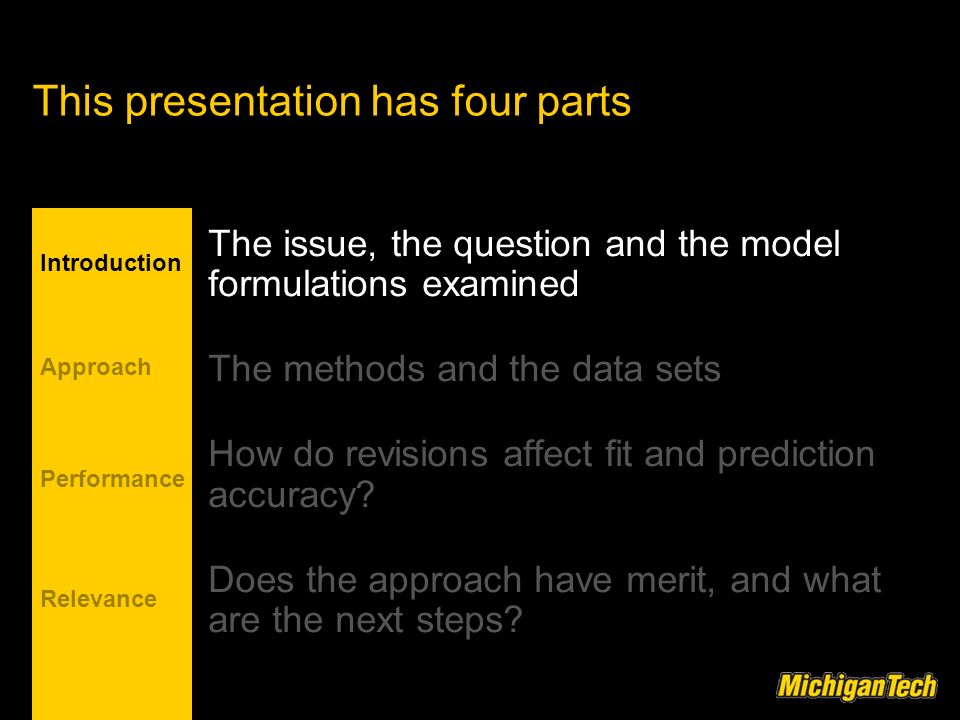 This presentation has four parts

Introduction

The issue, the question and the model formulations examined

Approach

The methods and the data sets

Performance

How do revisions affect fit and prediction accuracy?

Relevance

Does the approach have merit, and what are the next steps?

MichiganTech